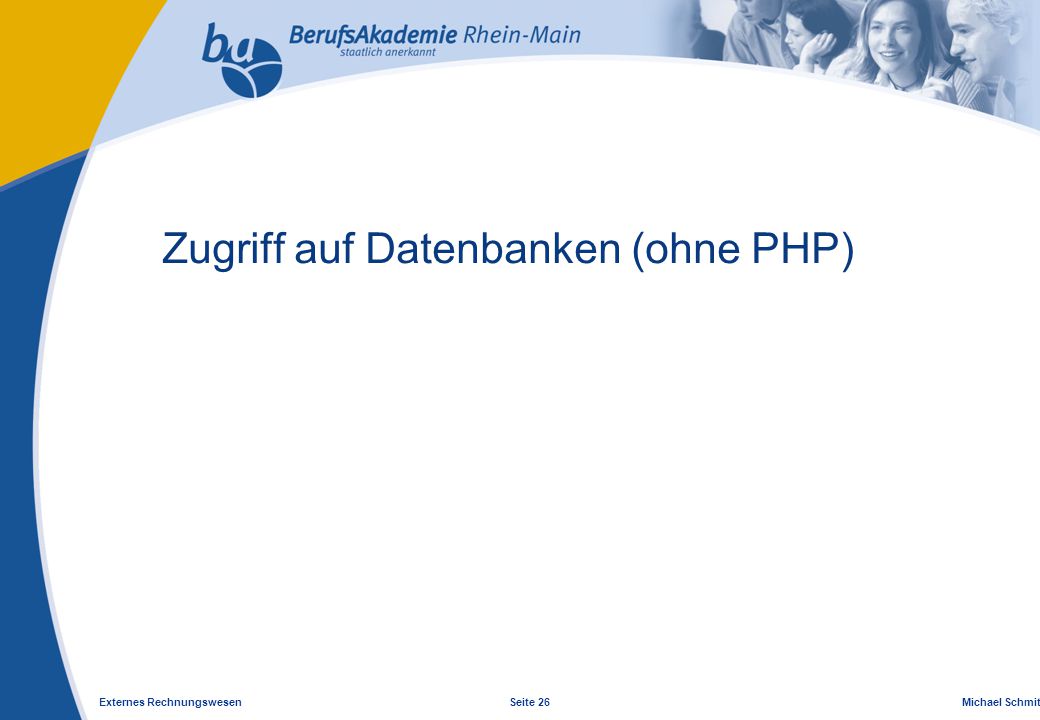 ba BerufsAkademie Rhein-Main
staatlich anerkannt

Zugriff auf Datenbanken (ohne PHP)

Externes Rechnungswesen

Seite 26

Michael Schmit